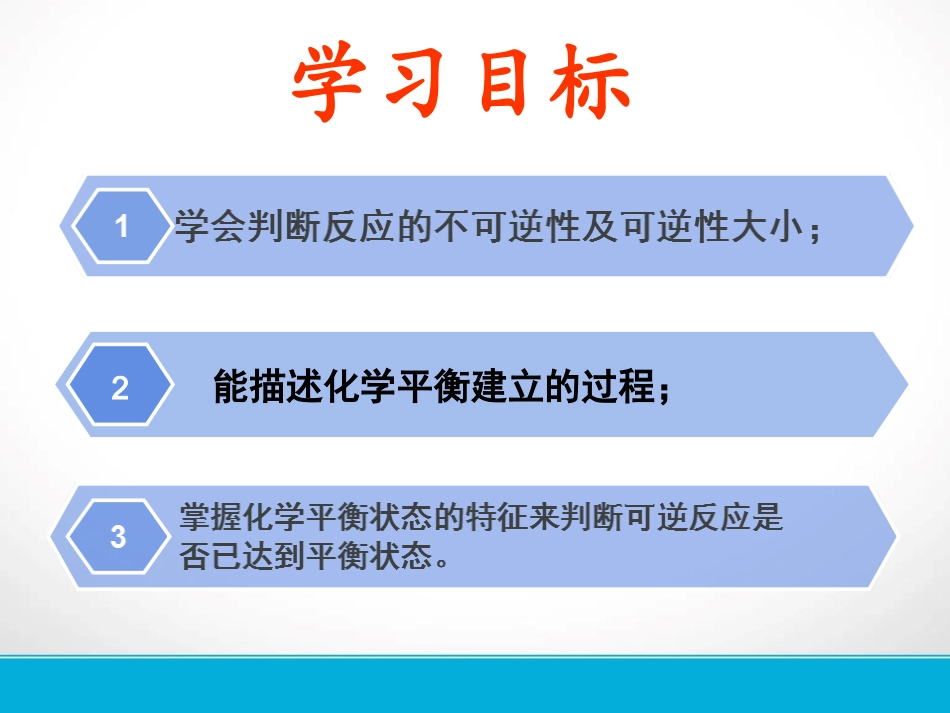 学习目标

1 学会判断反应的不可逆性及可逆性大小；

2 能描述化学平衡建立的过程；

3 掌握化学平衡状态的特征来判断可逆反应是否已达到平衡状态。